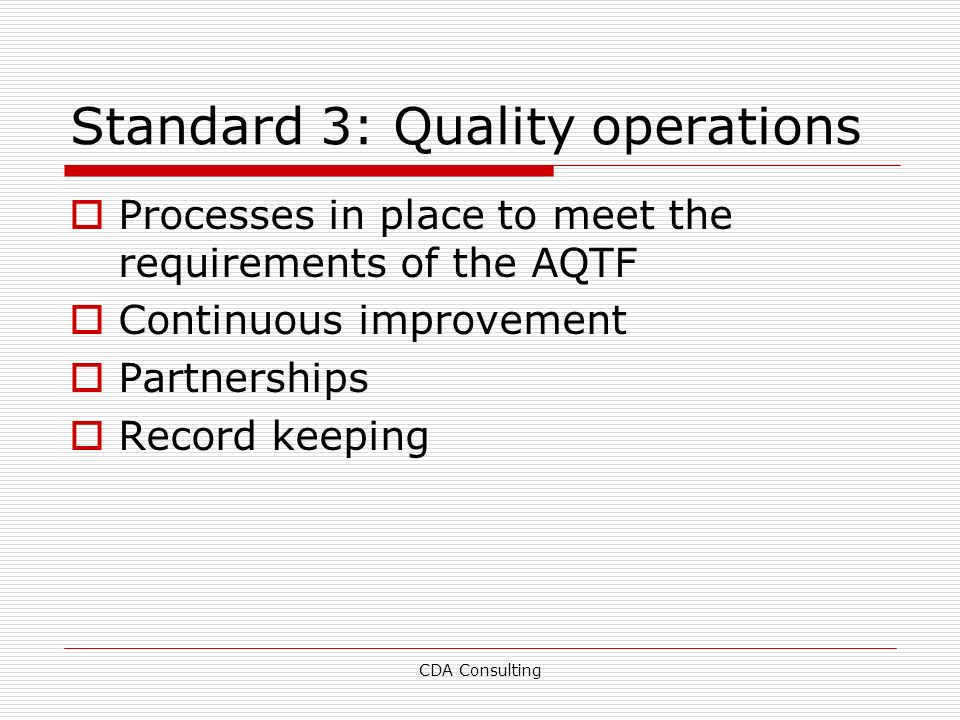 Standard 3: Quality operations

- Processes in place to meet the requirements of the AQTF
- Continuous improvement
- Partnerships
- Record keeping

CDA Consulting